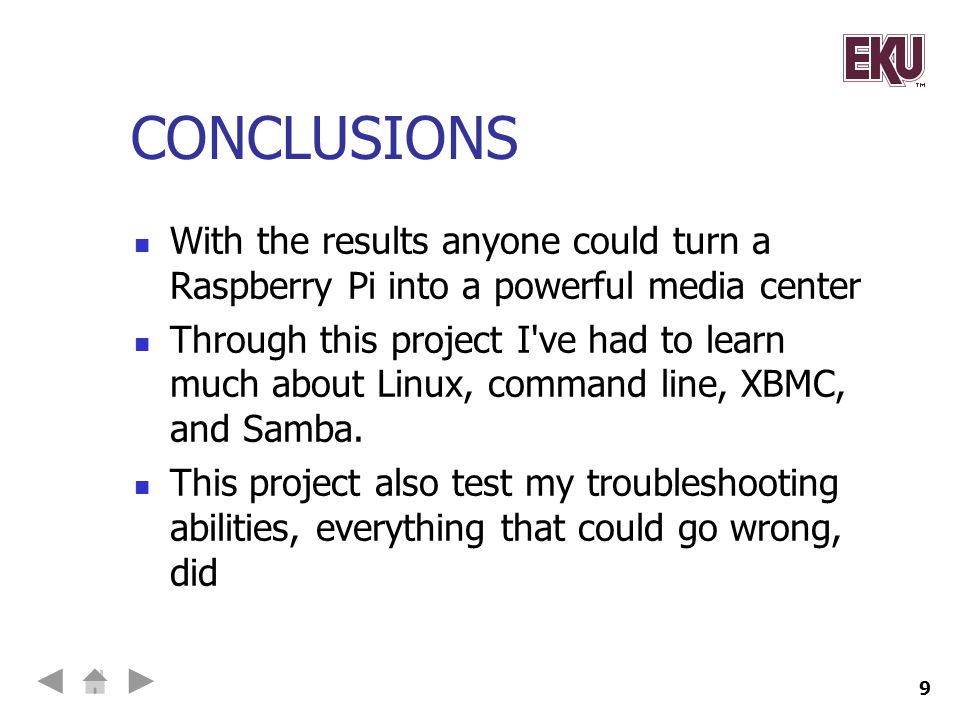 EKU™

CONCLUSIONS

- With the results anyone could turn a Raspberry Pi into a powerful media center
- Through this project I've had to learn much about Linux, command line, XBMC, and Samba.
- This project also test my troubleshooting abilities, everything that could go wrong, did

9